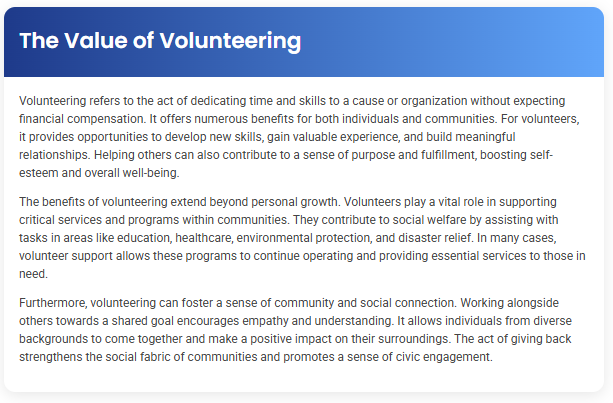 The Value of Volunteering

Volunteering refers to the act of dedicating time and skills to a cause or organization without expecting financial compensation. It offers numerous benefits for both individuals and communities. For volunteers, it provides opportunities to develop new skills, gain valuable experience, and build meaningful relationships. Helping others can also contribute to a sense of purpose and fulfillment, boosting self-esteem and overall well-being.

The benefits of volunteering extend beyond personal growth. Volunteers play a vital role in supporting critical services and programs within communities. They contribute to social welfare by assisting with tasks in areas like education, healthcare, environmental protection, and disaster relief. In many cases, volunteer support allows these programs to continue operating and providing essential services to those in need.

Furthermore, volunteering can foster a sense of community and social connection. Working alongside others towards a shared goal encourages empathy and understanding. It allows individuals from diverse backgrounds to come together and make a positive impact on their surroundings. The act of giving back strengthens the social fabric of communities and promotes a sense of civic engagement.